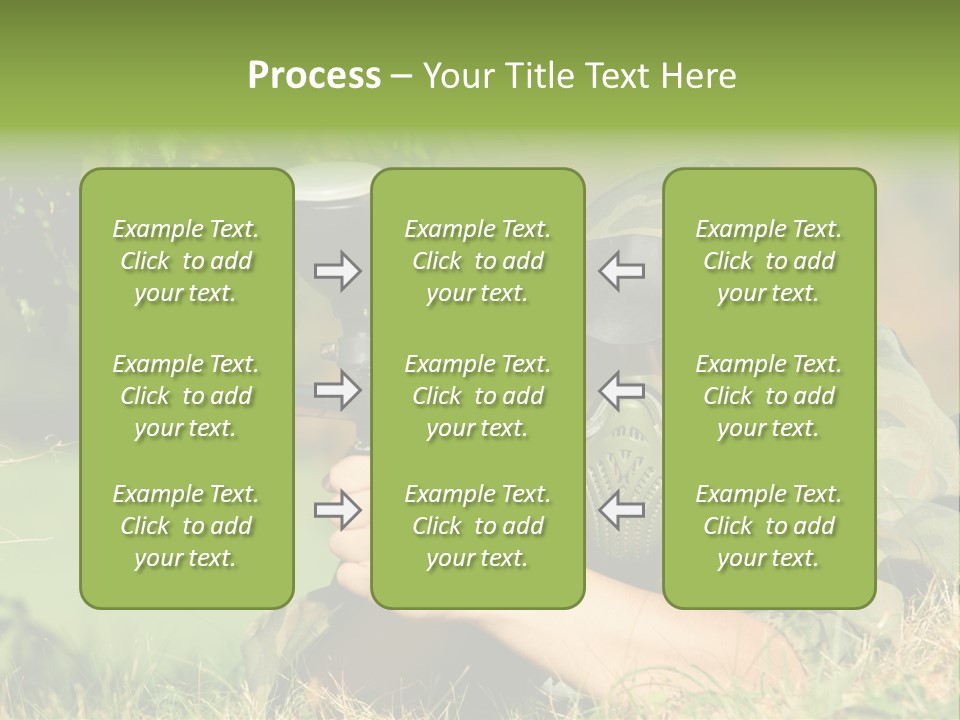 Process – Your Title Text Here

Example Text. Click to add your text.

Example Text. Click to add your text.

Example Text. Click to add your text.

Example Text. Click to add your text.

Example Text. Click to add your text.

Example Text. Click to add your text.

Example Text. Click to add your text.

Example Text. Click to add your text.

Example Text. Click to add your text.